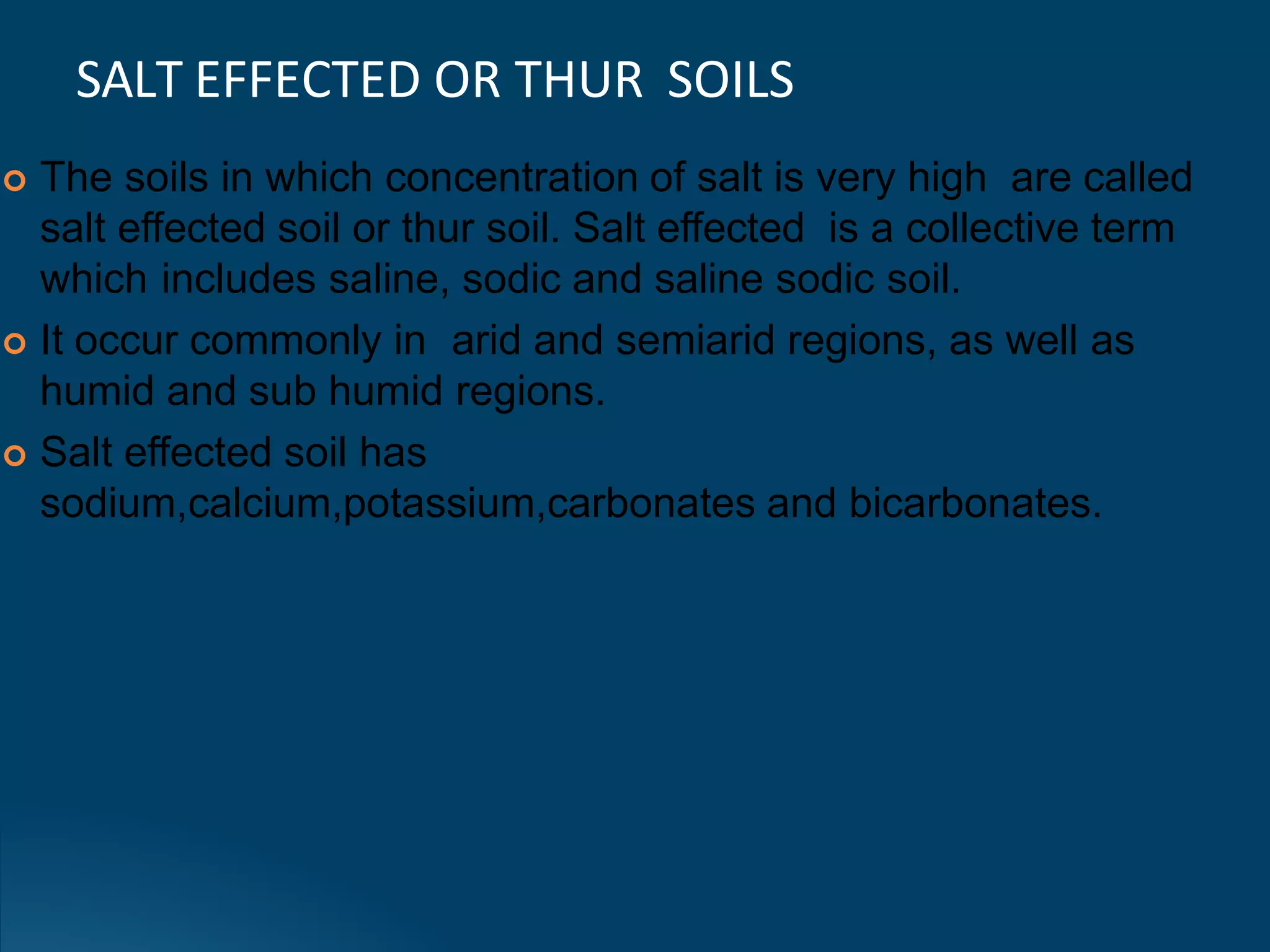 SALT EFFECTED OR THUR SOILS

The soils in which concentration of salt is very high are called salt effected soil or thur soil. Salt effected is a collective term which includes saline, sodic and saline sodic soil.

It occur commonly in arid and semiarid regions, as well as humid and sub humid regions.

Salt effected soil has sodium,calcium,potassium,carbonates and bicarbonates.